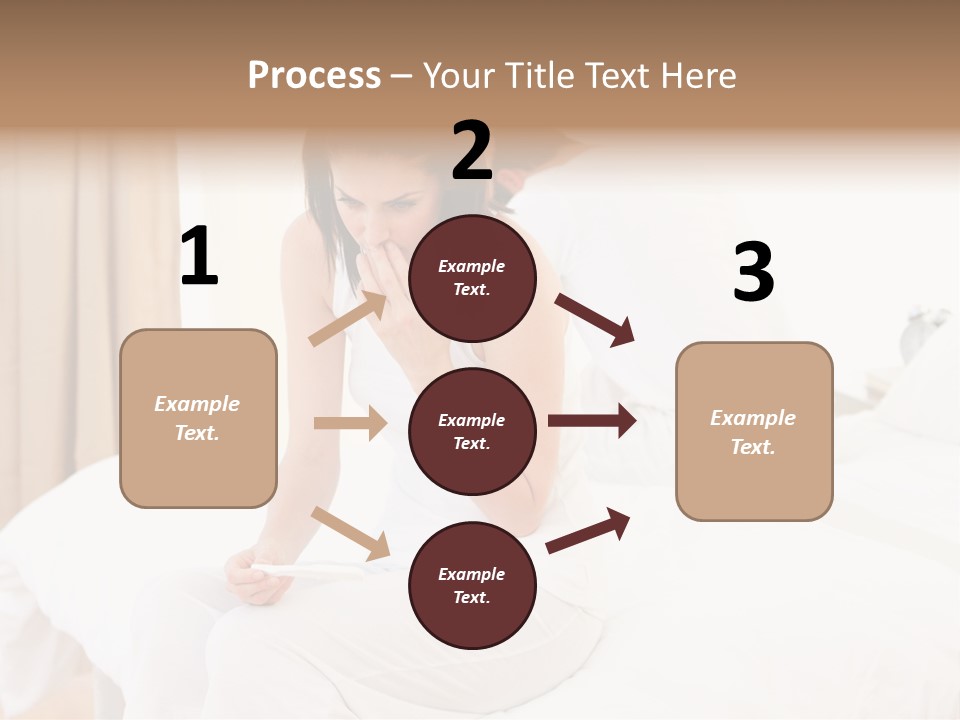 Process – Your Title Text Here

1

Example Text.

2

Example Text.

Example Text.

Example Text.

3

Example Text.